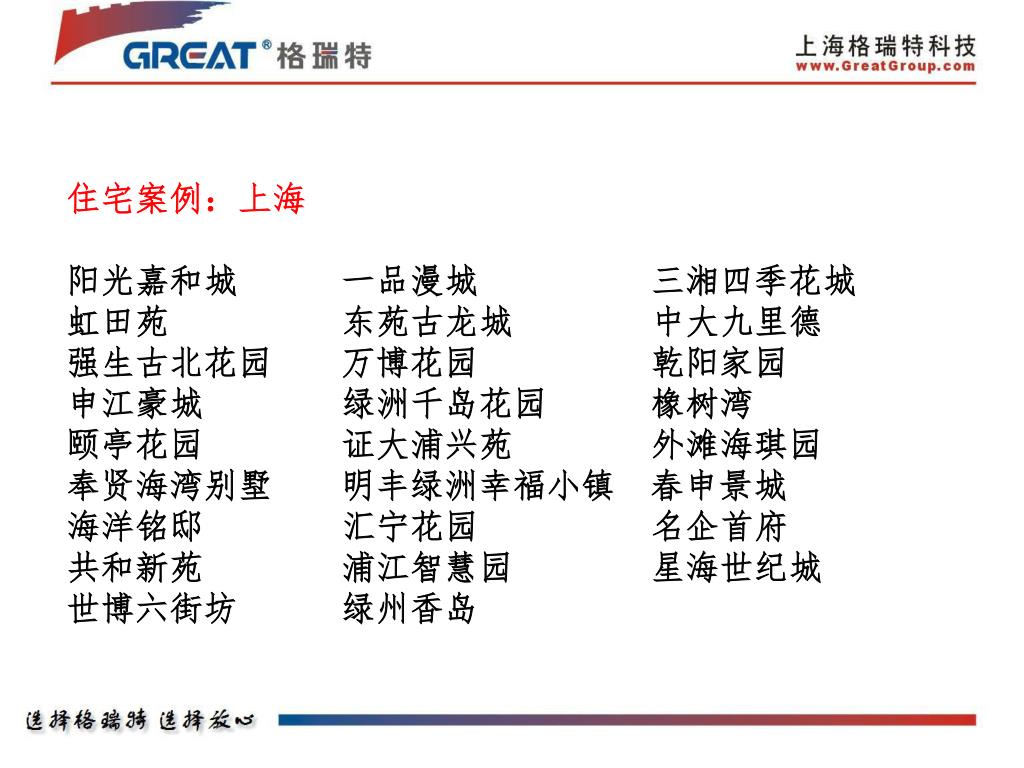 GREAT® 格瑞特

上海格瑞特科技
www.GreatGroup.com

住宅案例：上海

阳光嘉和城
虹田苑
强生古北花园
申江豪城
颐亭花园
奉贤海湾别墅
海洋铭邸
共和新苑
世博六街坊

一品漫城
东苑古龙城
万博花园
绿洲千岛花园
证大浦兴苑
明丰绿洲幸福小镇
汇宁花园
浦江智慧园
绿州香岛

三湘四季花城
中大九里德
乾阳家园
橡树湾
外滩海琪园
春申景城
名企首府
星海世纪城

选择格瑞特 选择放心